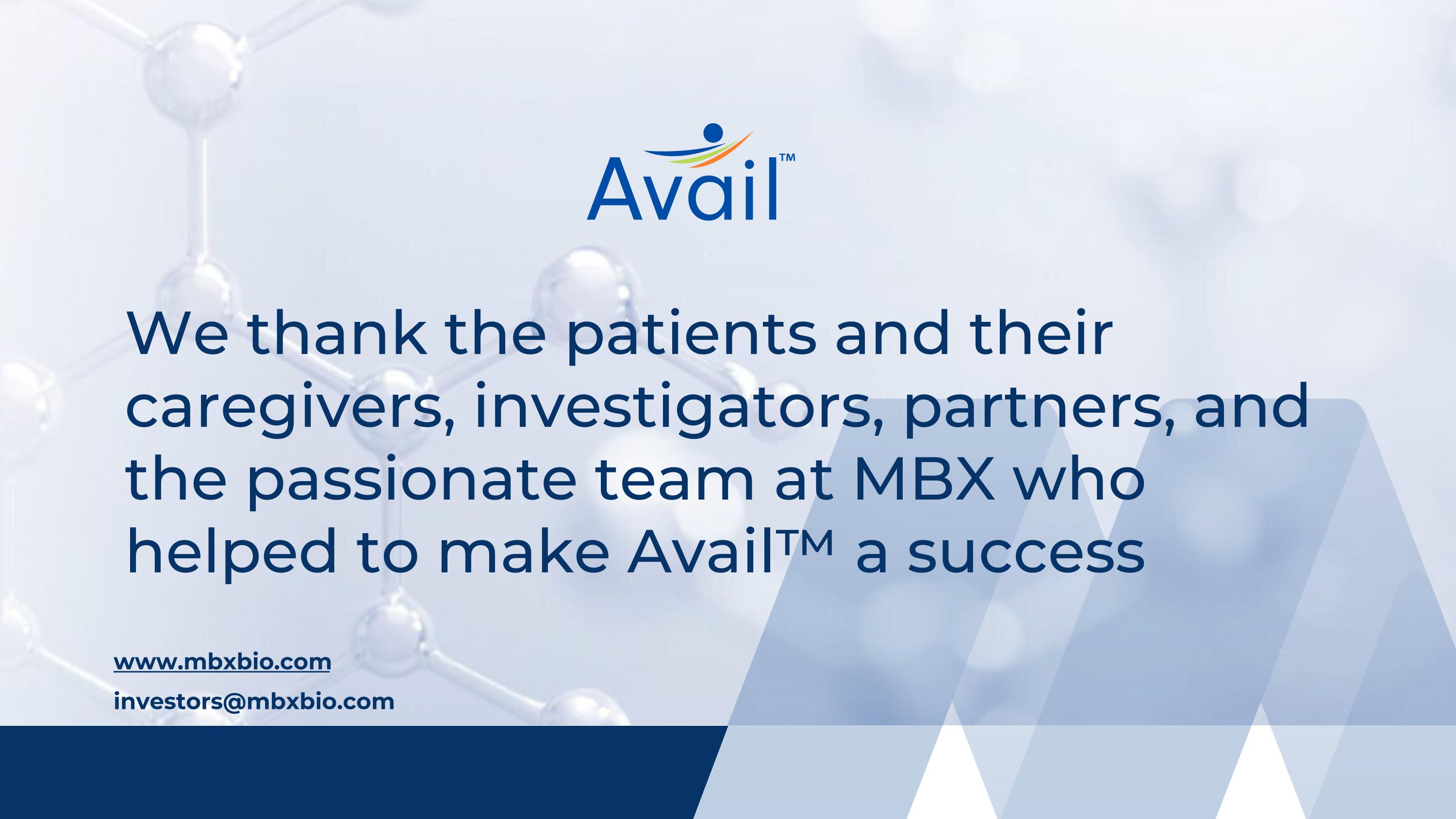 Avail™

We thank the patients and their caregivers, investigators, partners, and the passionate team at MBX who helped to make Avail™ a success

www.mbxbio.com

investors@mbxbio.com